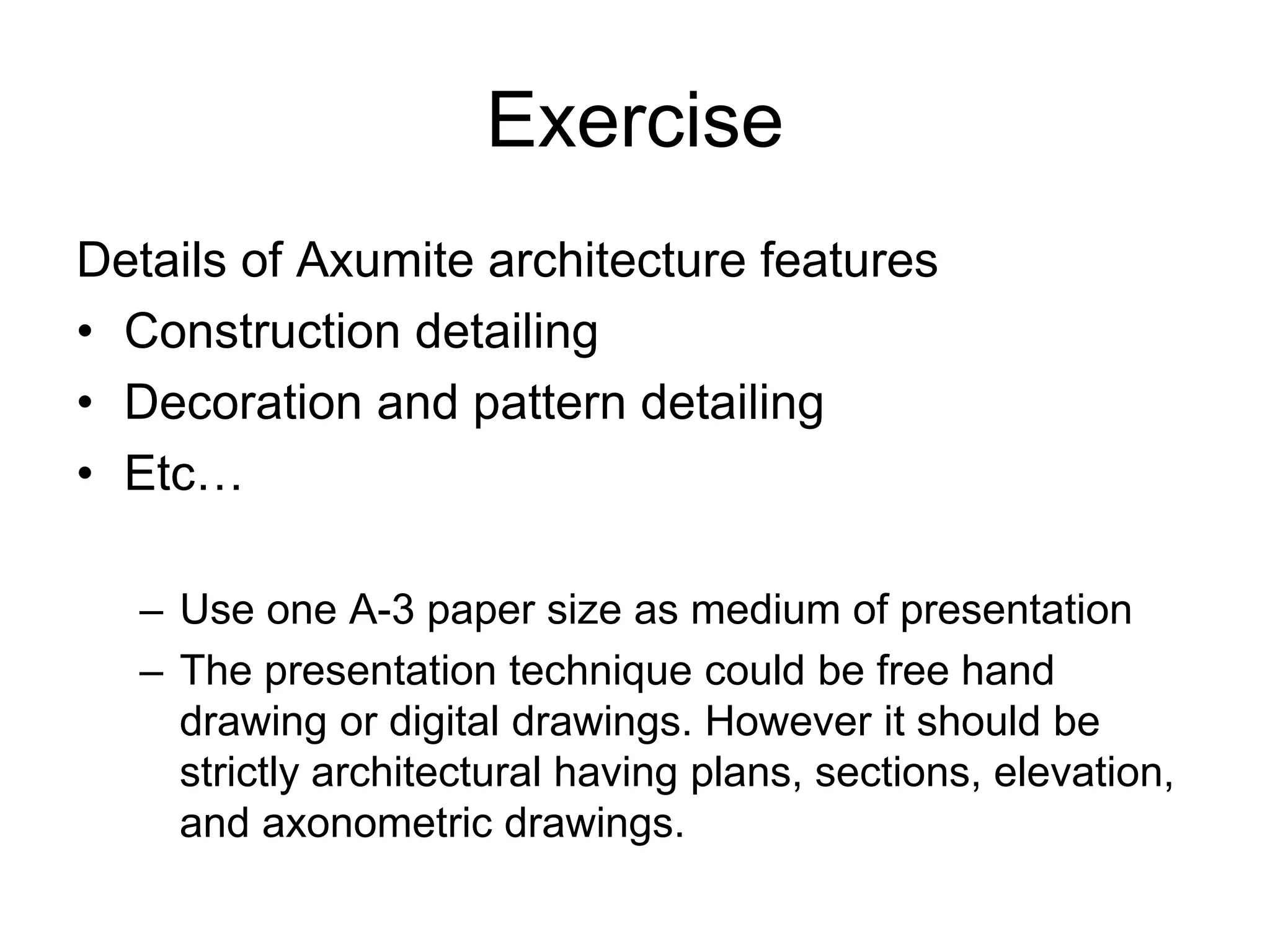 Exercise

Details of Axumite architecture features

• Construction detailing
• Decoration and pattern detailing
• Etc…

– Use one A-3 paper size as medium of presentation
– The presentation technique could be free hand drawing or digital drawings. However it should be strictly architectural having plans, sections, elevation, and axonometric drawings.